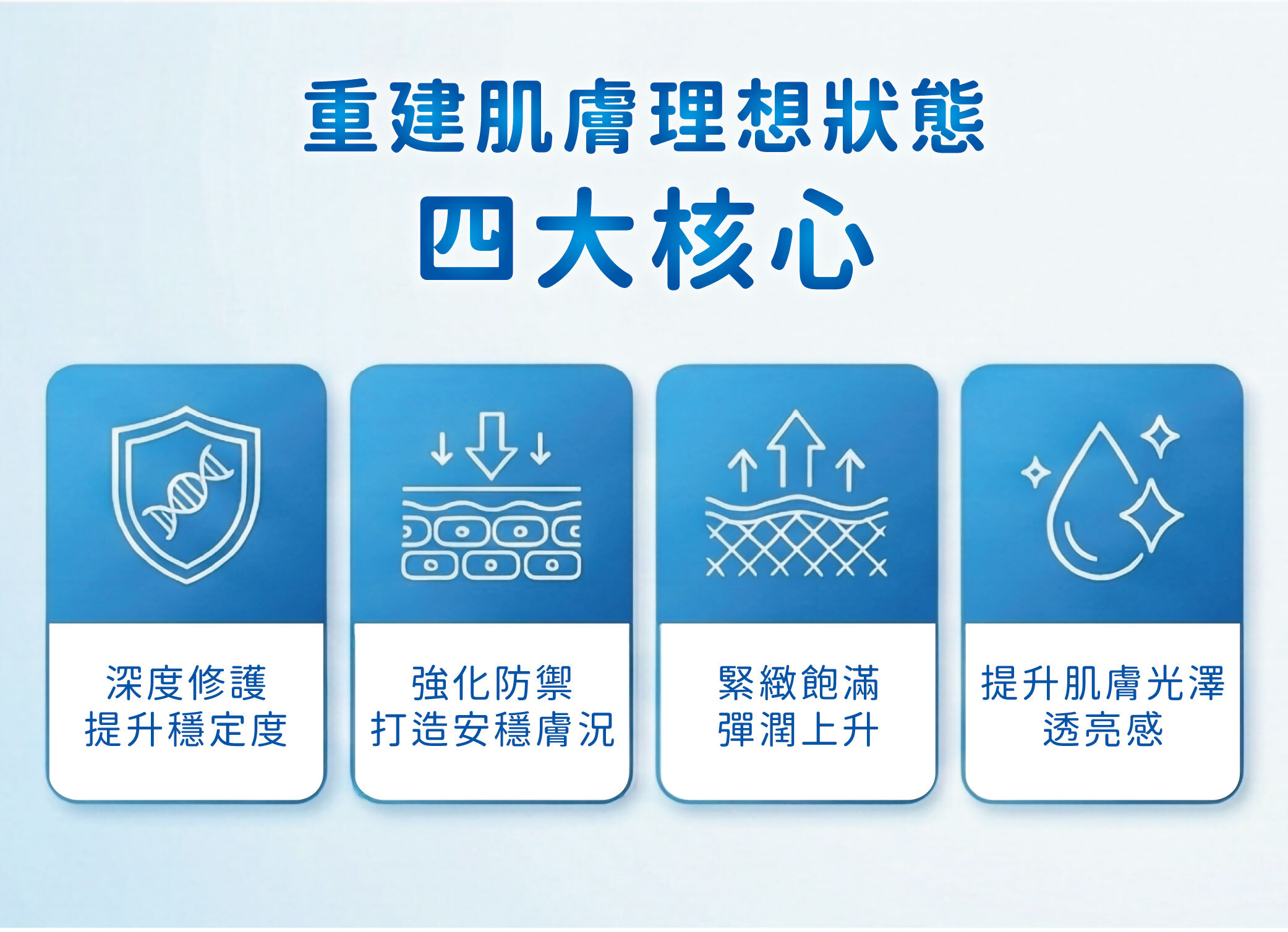 重建肌膚理想狀態
四大核心

深度修護
提升穩定度

強化防禦
打造安穩膚況

緊緻飽滿
彈潤上升

提升肌膚光澤
透亮感